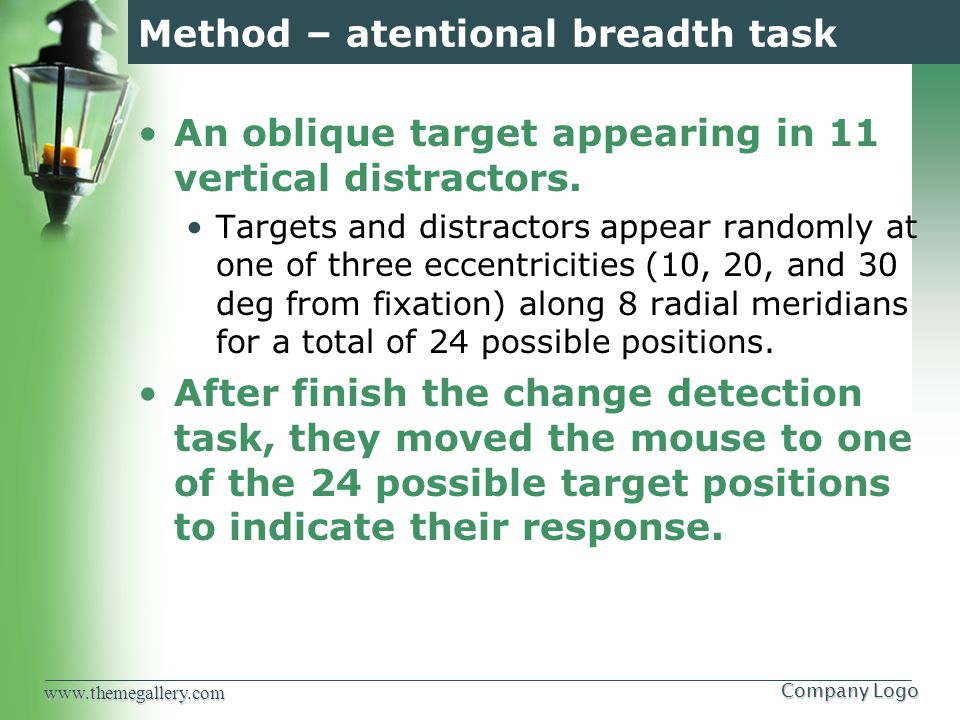 Method – atentional breadth task

• An oblique target appearing in 11 vertical distractors.

• Targets and distractors appear randomly at one of three eccentricities (10, 20, and 30 deg from fixation) along 8 radial meridians for a total of 24 possible positions.

• After finish the change detection task, they moved the mouse to one of the 24 possible target positions to indicate their response.

www.themegallery.com

Company Logo